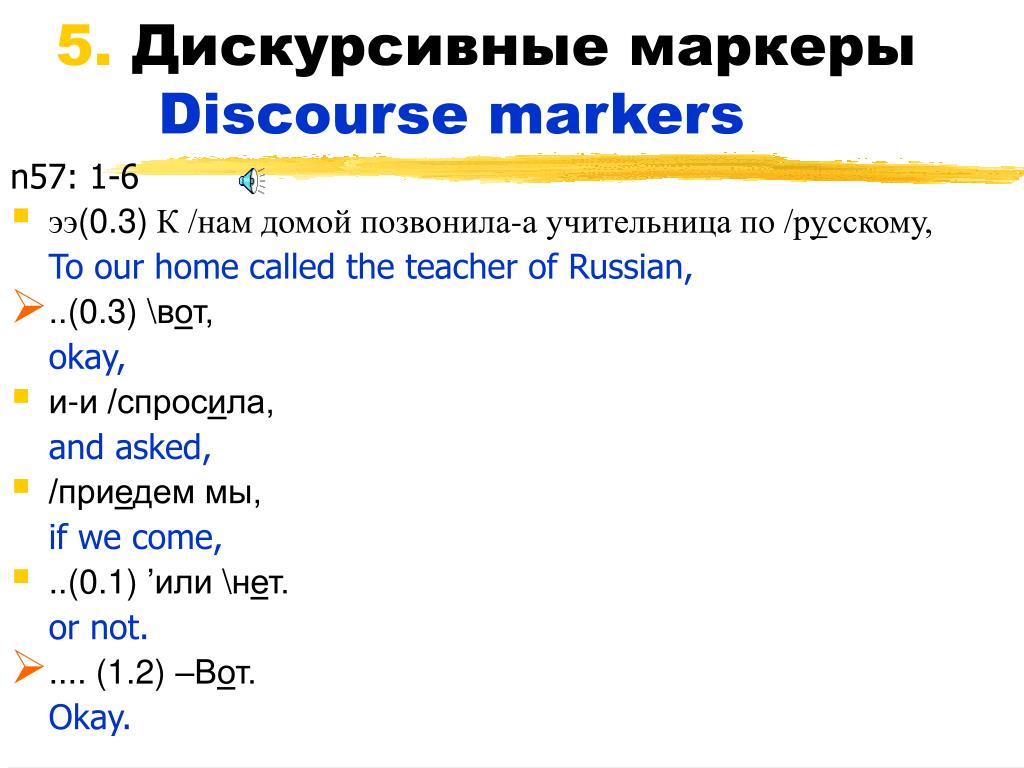 5. Дискурсивные маркеры
Discourse markers

n57: 1-6

ээ(0.3) К /нам домой позвонила-а учительница по /русскому,
To our home called the teacher of Russian,

..(0.3) \вот,
okay,

и-и /спросила,
and asked,

/приедем мы,
if we come,

..(0.1) ’или \нет.
or not.

.... (1.2) –Вот.
Okay.